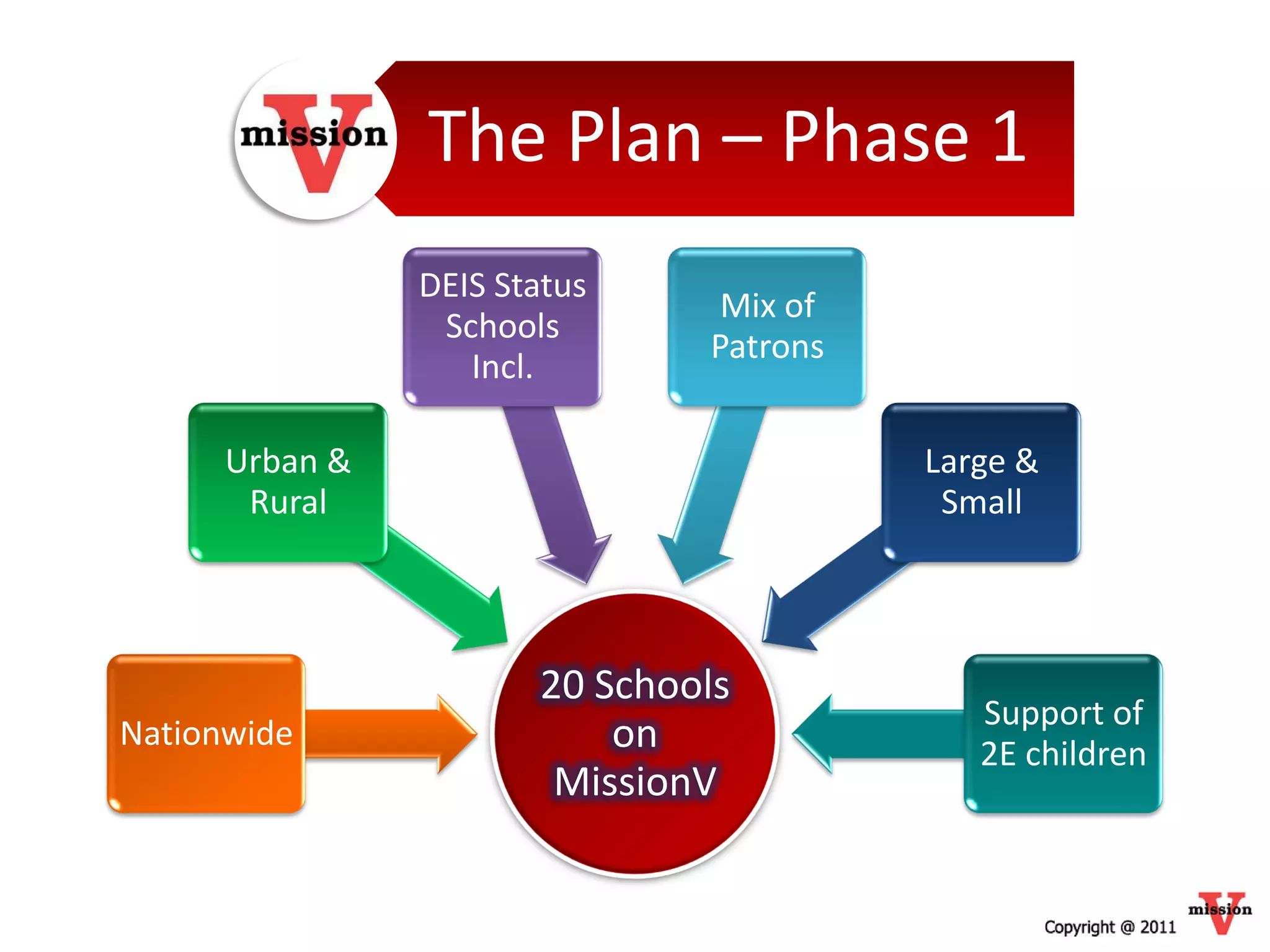 mission V

The Plan – Phase 1

DEIS Status Schools Incl.

Mix of Patrons

Urban & Rural

Large & Small

Nationwide

20 Schools on MissionV

Support of 2E children

Copyright @ 2011

mission V